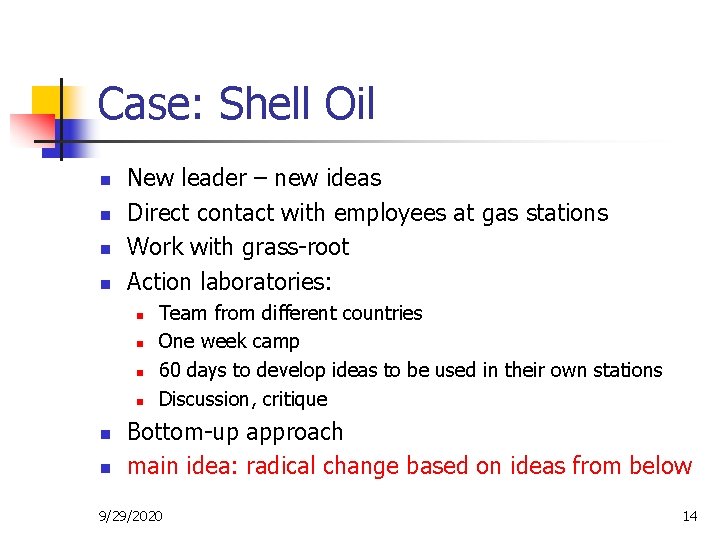 Case: Shell Oil

- New leader – new ideas
- Direct contact with employees at gas stations
- Work with grass-root
- Action laboratories:
  - Team from different countries
  - One week camp
  - 60 days to develop ideas to be used in their own stations
  - Discussion, critique
- Bottom-up approach
- main idea: radical change based on ideas from below

9/29/2020

14